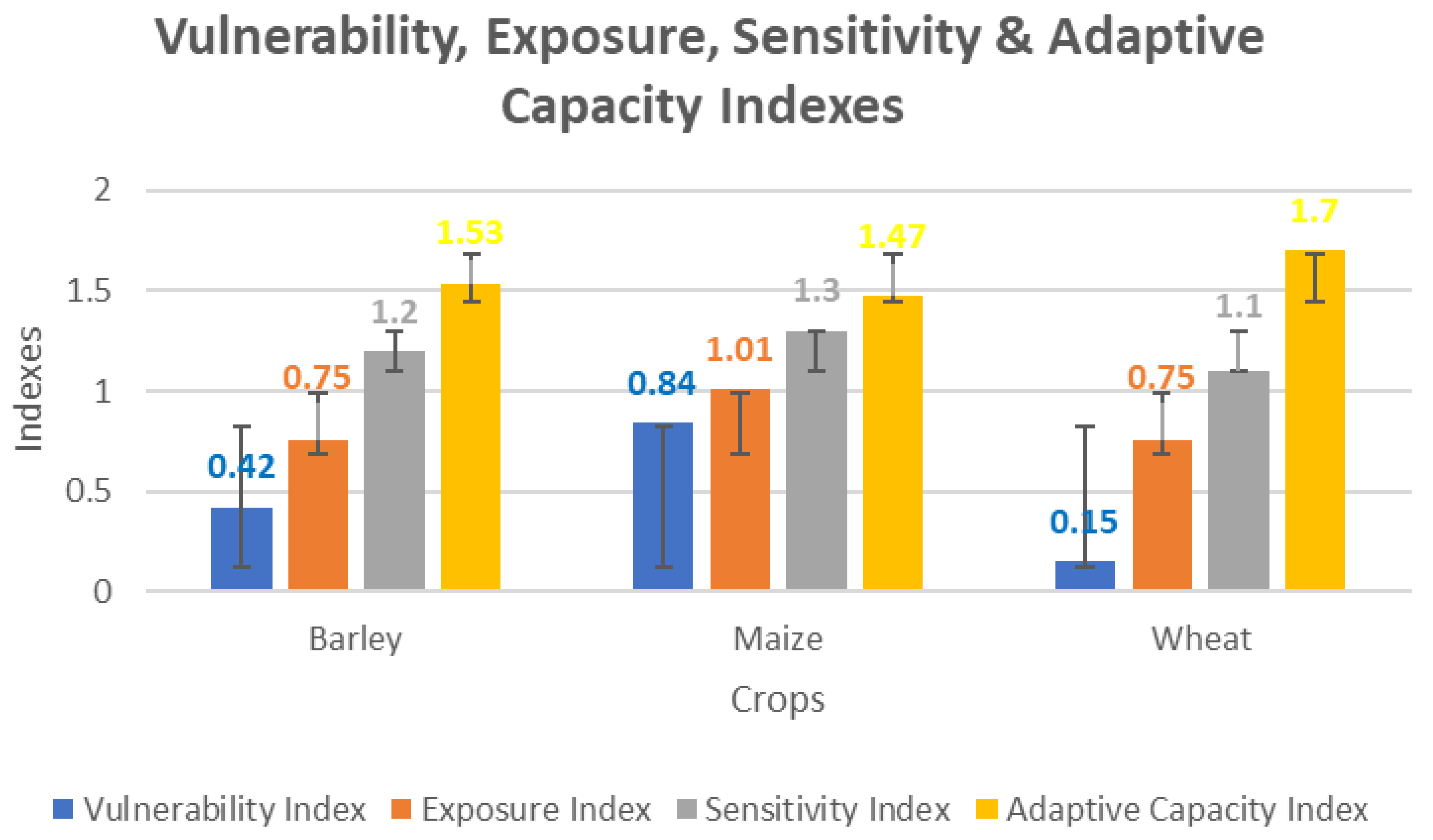 Vulnerability, Exposure, Sensitivity & Adaptive Capacity Indexes

Indexes

2
1.5
1
0.5
0

0.42
0.75
1.2
1.53
0.84
1.01
1.3
1.47
0.15
0.75
1.1
1.7

Barley
Maize
Wheat

Crops

Vulnerability Index
Exposure Index
Sensitivity Index
Adaptive Capacity Index